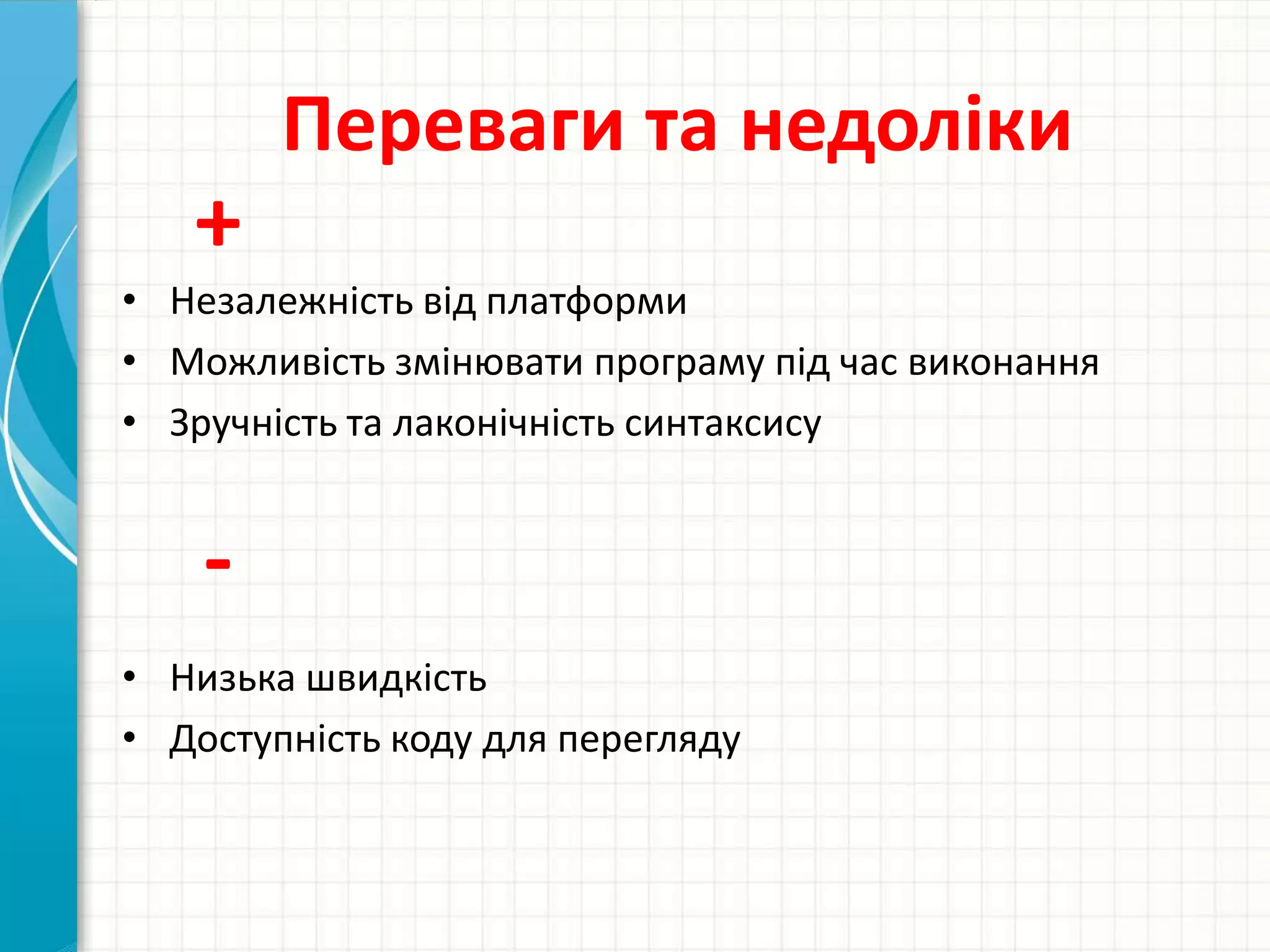 Переваги та недоліки

+

• Незалежність від платформи
• Можливість змінювати програму під час виконання
• Зручність та лаконічність синтаксису

-

• Низька швидкість
• Доступність коду для перегляду